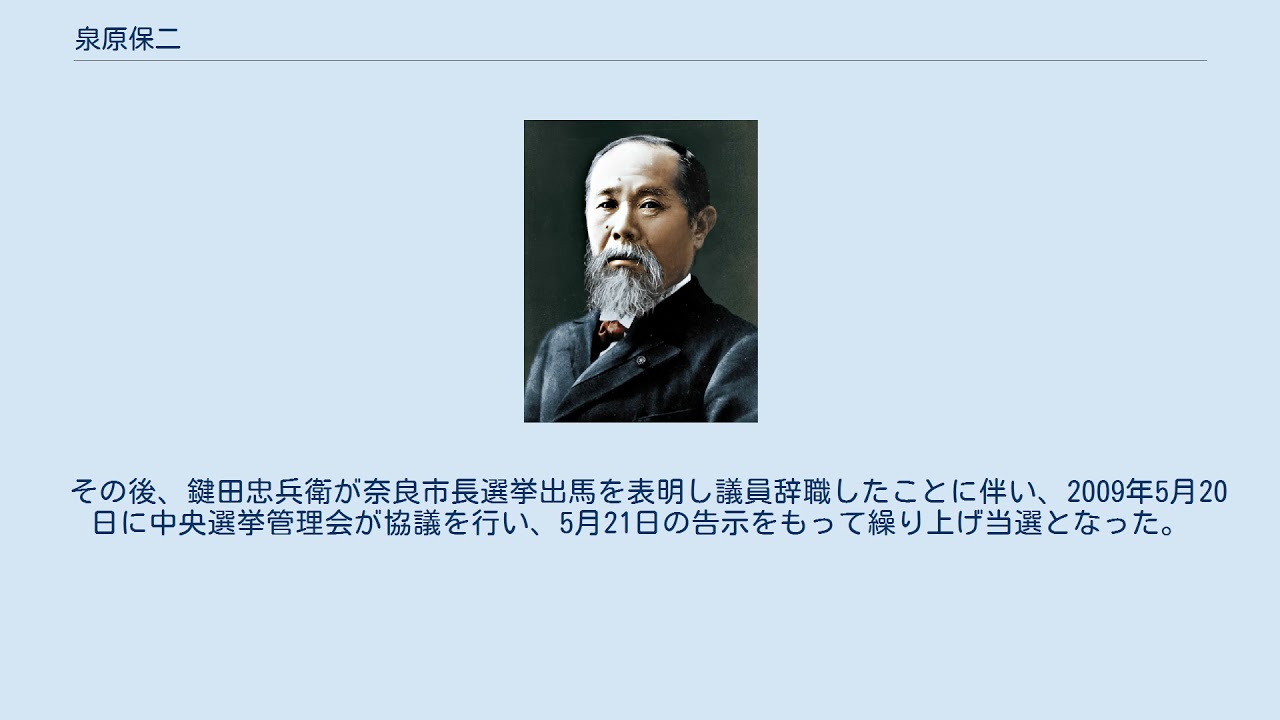 泉原保二

その後、鍵田忠兵衛が奈良市長選挙出馬を表明し議員辞職したことに伴い、2009年5月20日に中央選挙管理会が協議を行い、5月21日の告示をもって繰り上げ当選となった。